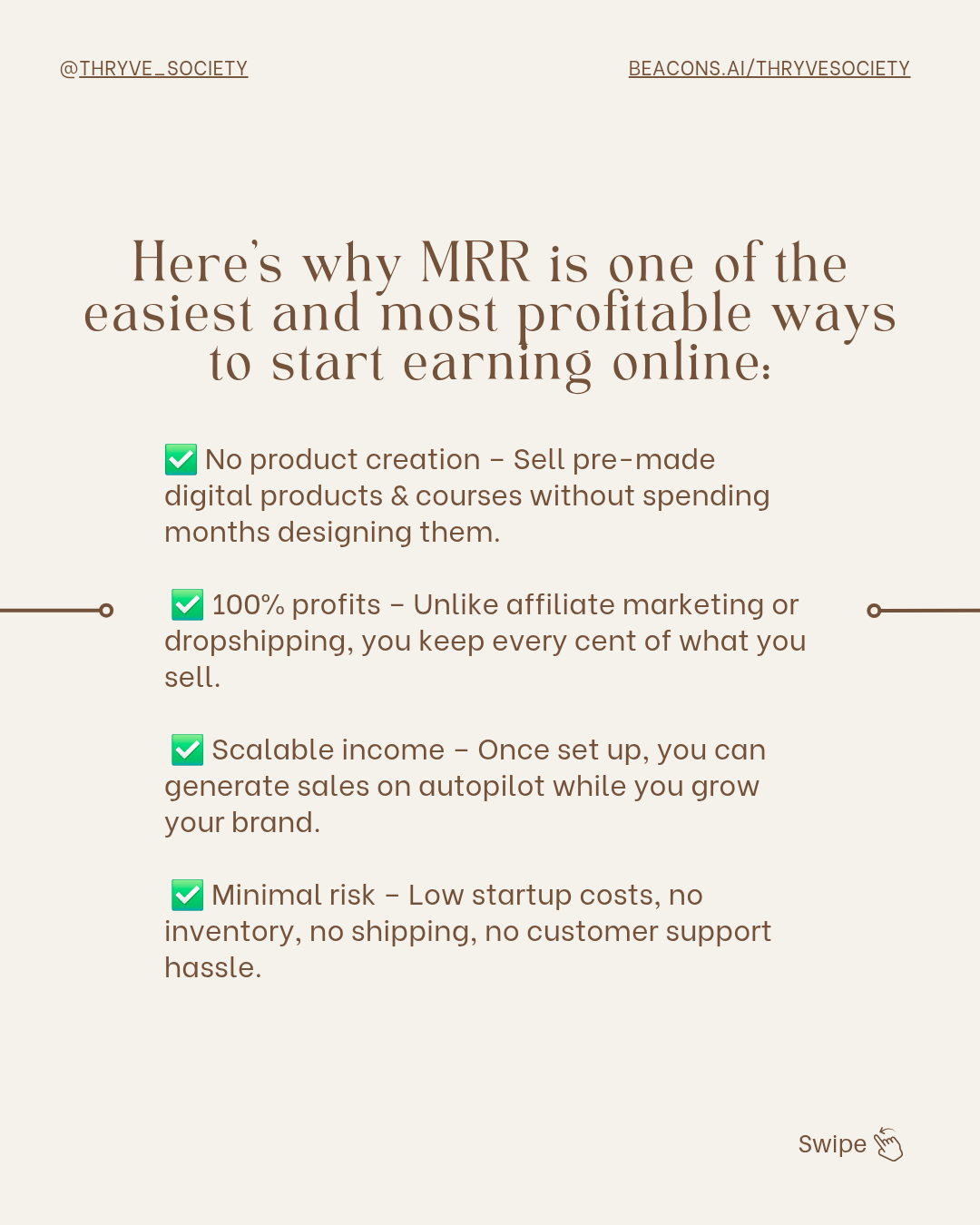 @THRYVE_SOCIETY

BEACONS.AI/THRYVESOCIETY

Here's why MRR is one of the easiest and most profitable ways to start earning online:

✅ No product creation – Sell pre-made digital products & courses without spending months designing them.

✅ 100% profits – Unlike affiliate marketing or dropshipping, you keep every cent of what you sell.

✅ Scalable income – Once set up, you can generate sales on autopilot while you grow your brand.

✅ Minimal risk – Low startup costs, no inventory, no shipping, no customer support hassle.

Swipe